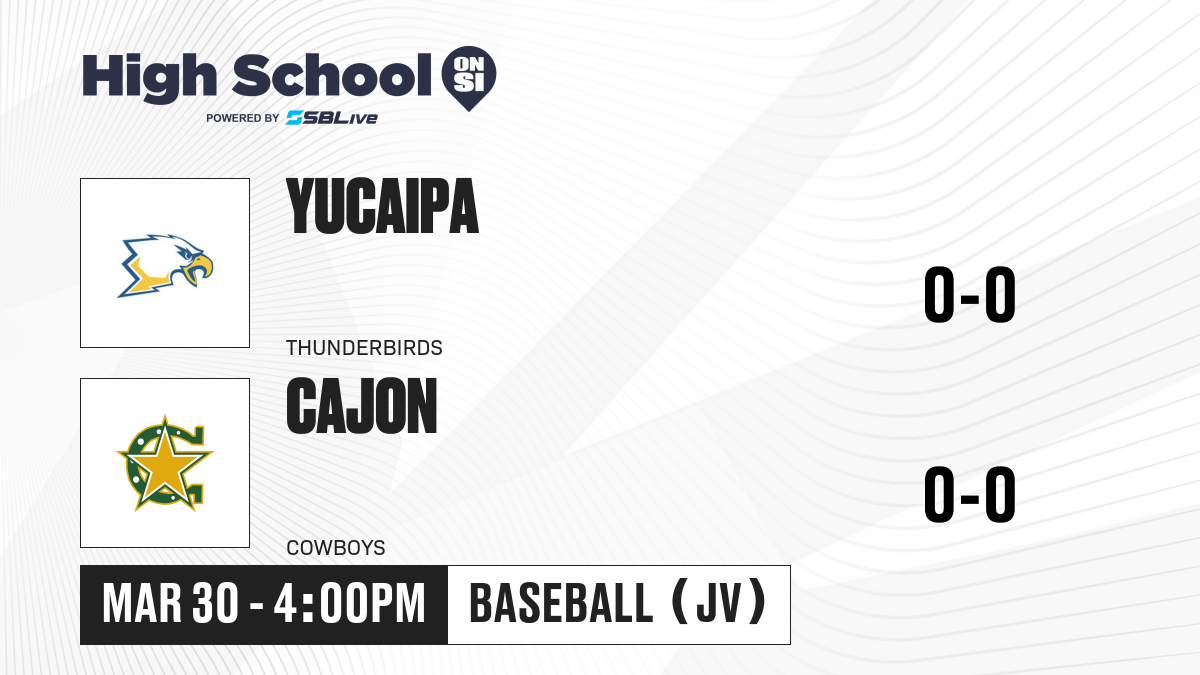 High School ON SI
POWERED BY SBLive

YUCAIPA
THUNDERBIRDS
0-0

CAJON
COWBOYS
0-0

MAR 30 - 4:00PM
BASEBALL (JV)